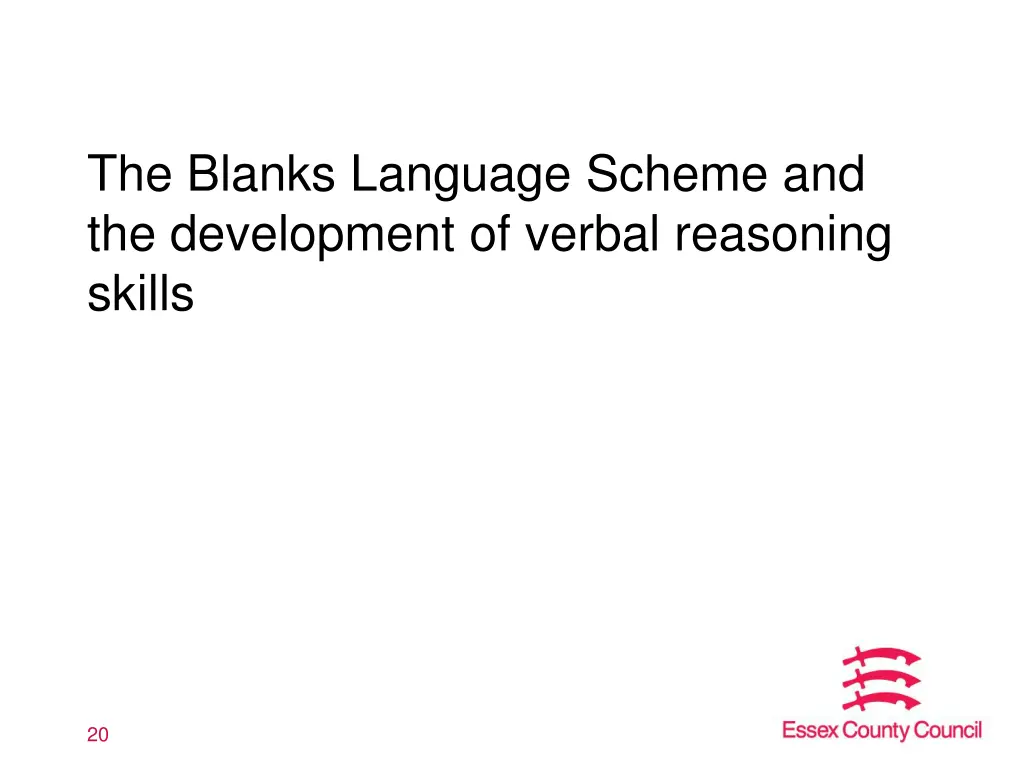 The Blanks Language Scheme and the development of verbal reasoning skills

20

Essex County Council